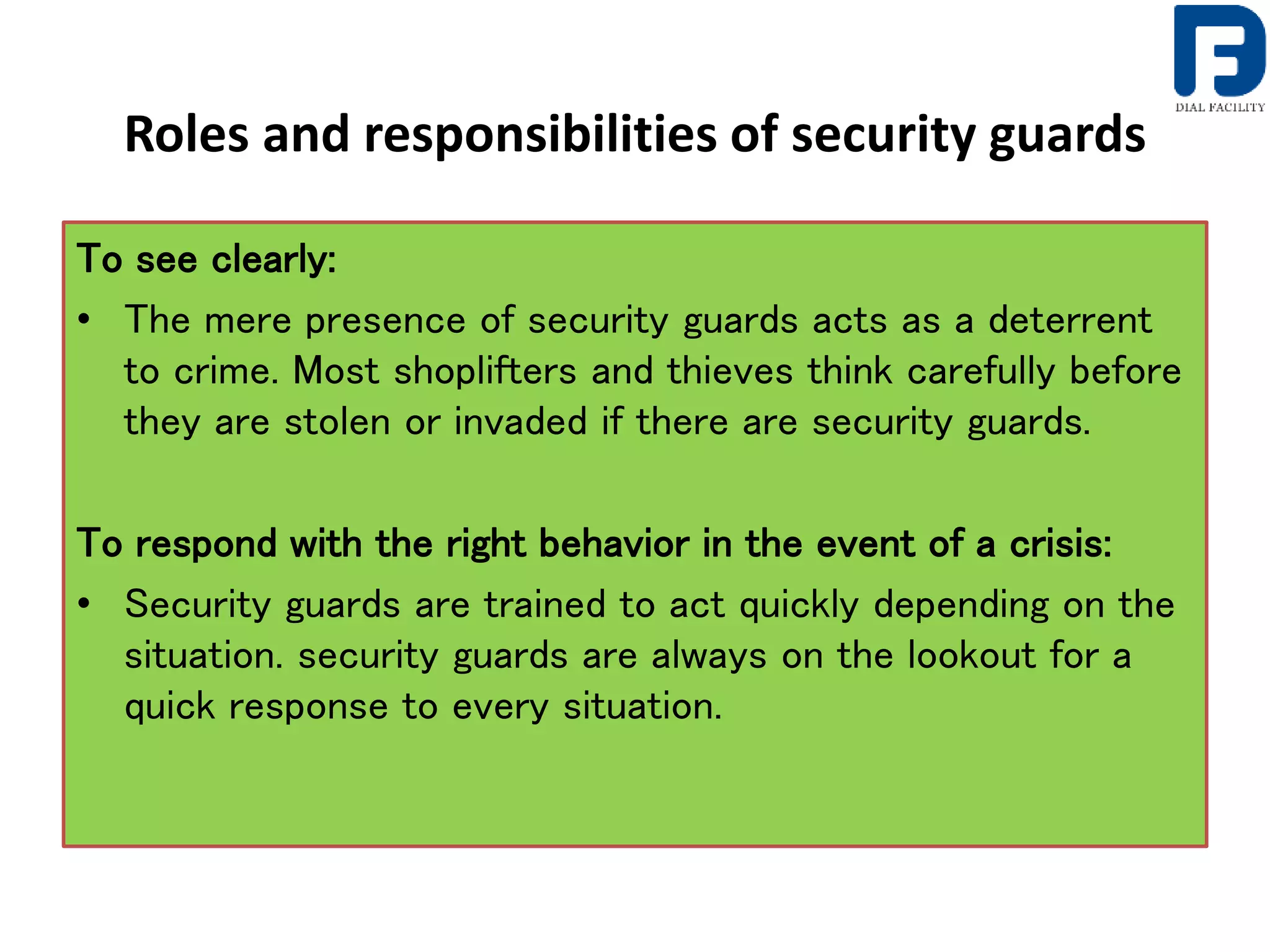 DIAL FACILITY

Roles and responsibilities of security guards

To see clearly:

• The mere presence of security guards acts as a deterrent to crime. Most shoplifters and thieves think carefully before they are stolen or invaded if there are security guards.

To respond with the right behavior in the event of a crisis:

• Security guards are trained to act quickly depending on the situation. security guards are always on the lookout for a quick response to every situation.